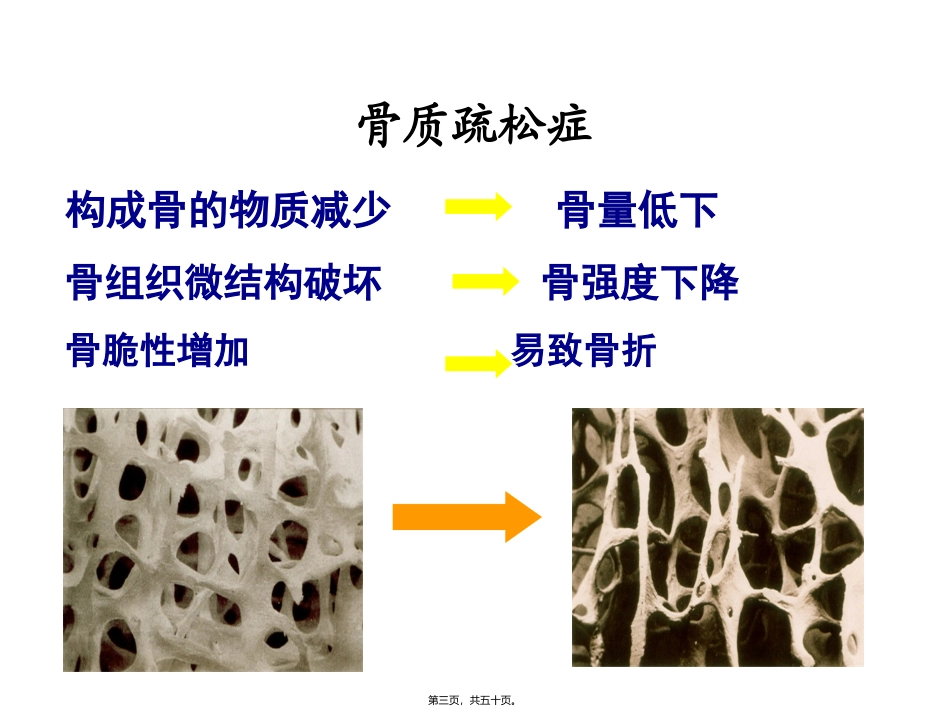 骨质疏松症

构成骨的物质减少 骨量低下

骨组织微结构破坏 骨强度下降

骨脆性增加 易致骨折

第三页，共五十页。